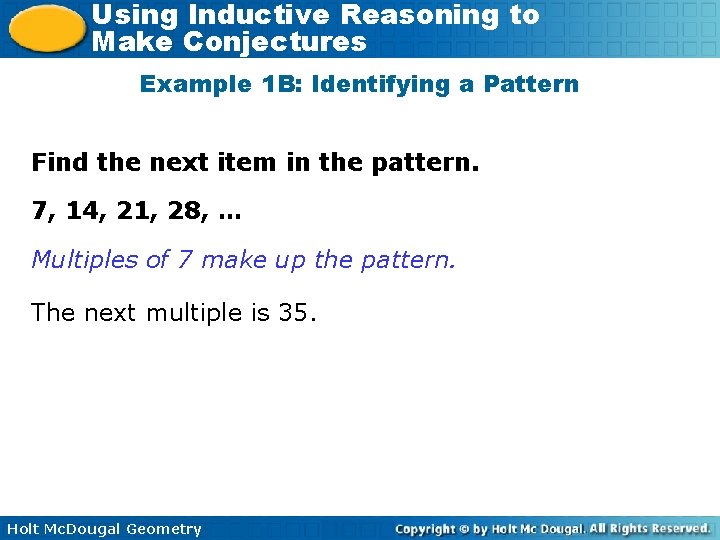 Using Inductive Reasoning to Make Conjectures

Example 1B: Identifying a Pattern

Find the next item in the pattern.

7, 14, 21, 28, …

Multiples of 7 make up the pattern.

The next multiple is 35.

Holt McDougal Geometry

Copyright © by Holt Mc Dougal. All Rights Reserved.